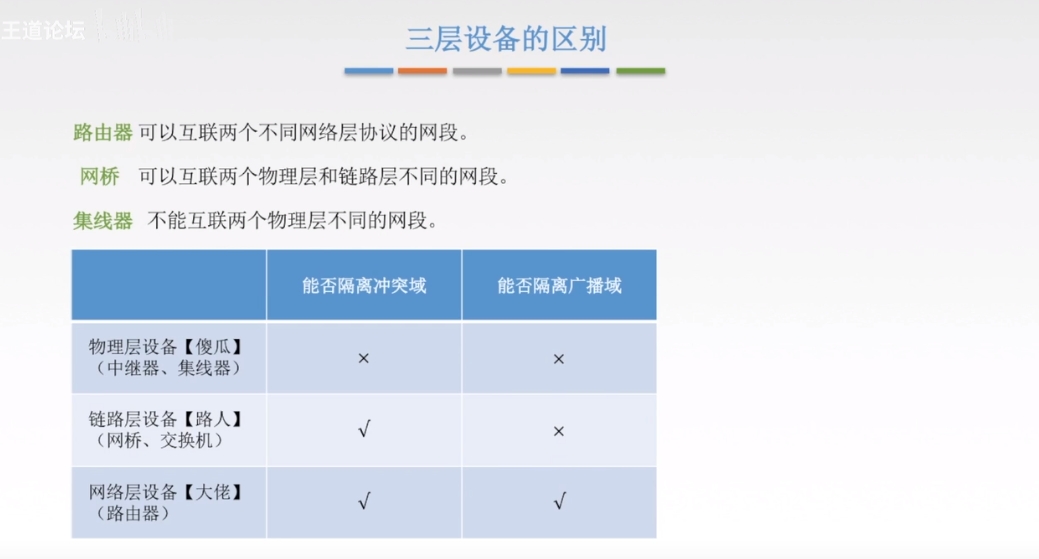 王道论坛

三层设备的区别

路由器 可以互联两个不同网络层协议的网段。

网桥 可以互联两个物理层和链路层不同的网段。

集线器 不能互联两个物理层不同的网段。

| | 能否隔离冲突域 | 能否隔离广播域 |
|---|---|---|
| 物理层设备【傻瓜】（中继器、集线器） | × | × |
| 链路层设备【路人】（网桥、交换机） | √ | × |
| 网络层设备【大佬】（路由器） | √ | √ |